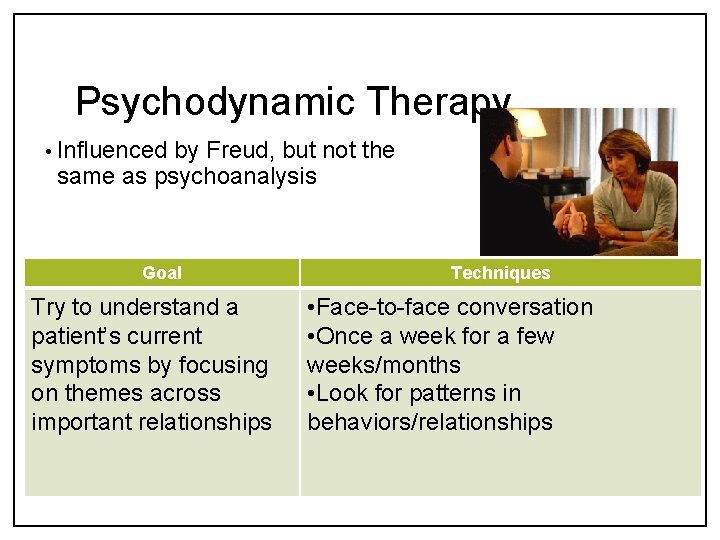 Psychodynamic Therapy

• Influenced by Freud, but not the same as psychoanalysis

| Goal | Techniques |
|---|---|
| Try to understand a patient's current symptoms by focusing on themes across important relationships | •Face-to-face conversation •Once a week for a few weeks/months •Look for patterns in behaviors/relationships |